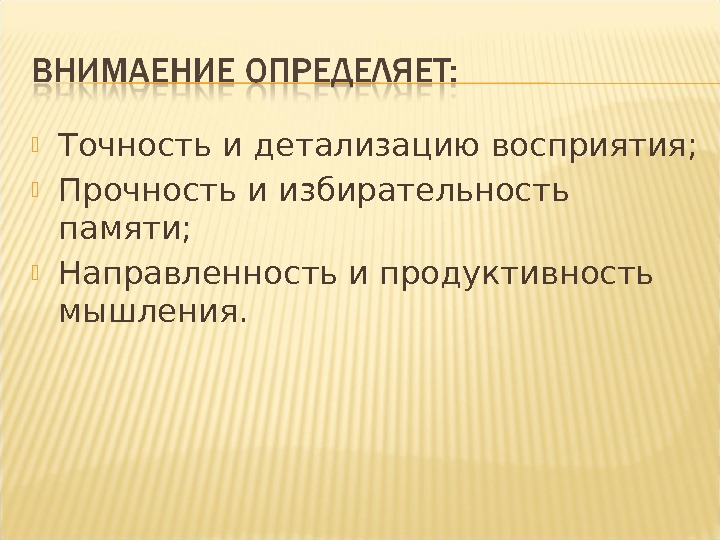 ВНИМАЕНИЕ ОПРЕДЕЛЯЕТ:

Точность и детализацию восприятия;

Прочность и избирательность памяти;

Направленность и продуктивность мышления.